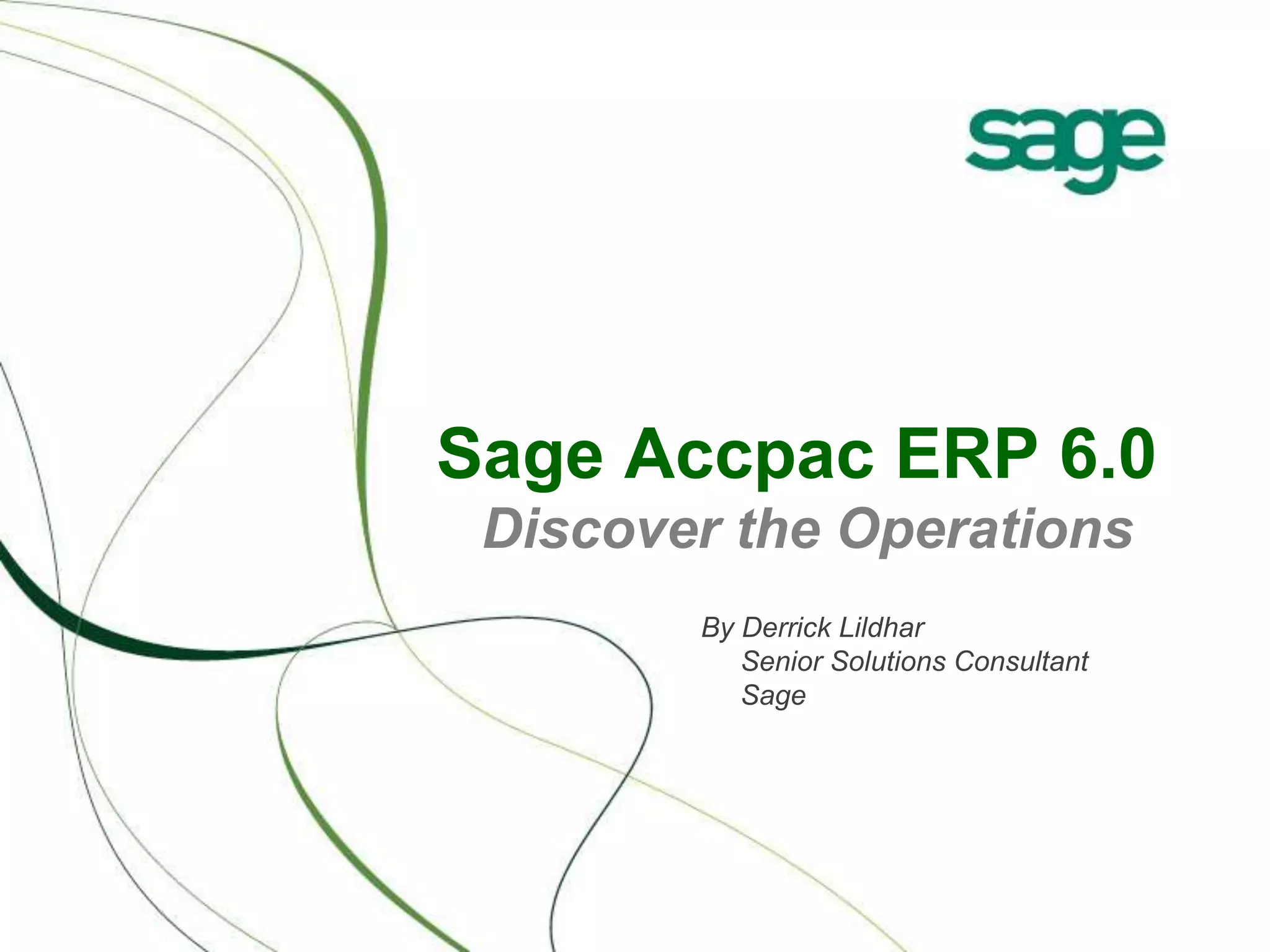 sage

Sage Accpac ERP 6.0
Discover the Operations

By Derrick Lildhar
Senior Solutions Consultant
Sage